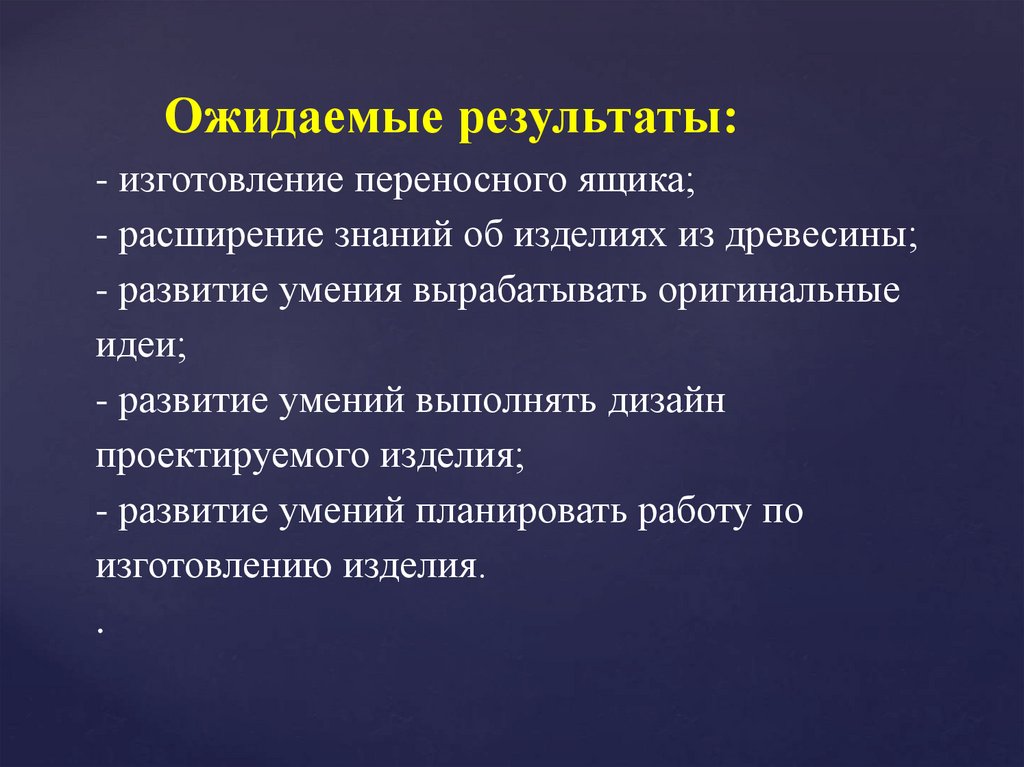 Ожидаемые результаты:

- изготовление переносного ящика;
- расширение знаний об изделиях из древесины;
- развитие умения вырабатывать оригинальные идеи;
- развитие умений выполнять дизайн проектируемого изделия;
- развитие умений планировать работу по изготовлению изделия.
.